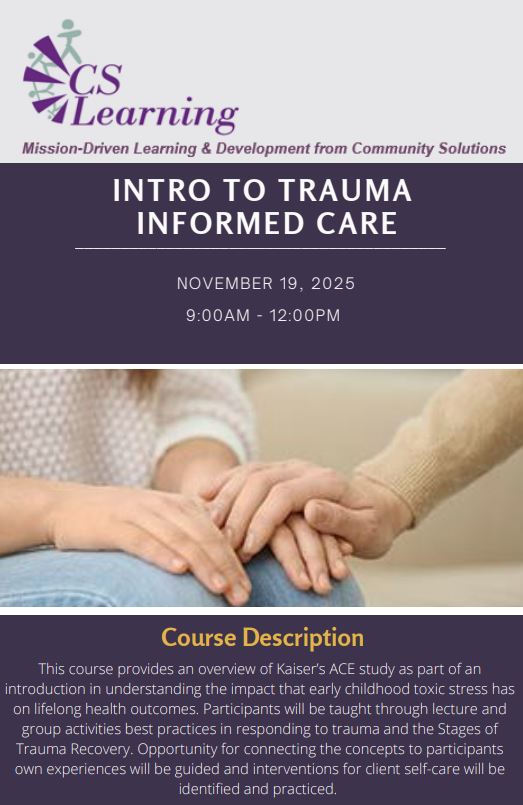 CS Learning

Mission-Driven Learning & Development from Community Solutions

INTRO TO TRAUMA INFORMED CARE

NOVEMBER 19, 2025

9:00AM - 12:00PM

Course Description

This course provides an overview of Kaiser's ACE study as part of an introduction in understanding the impact that early childhood toxic stress has on lifelong health outcomes. Participants will be taught through lecture and group activities best practices in responding to trauma and the Stages of Trauma Recovery. Opportunity for connecting the concepts to participants own experiences will be guided and interventions for client self-care will be identified and practiced.